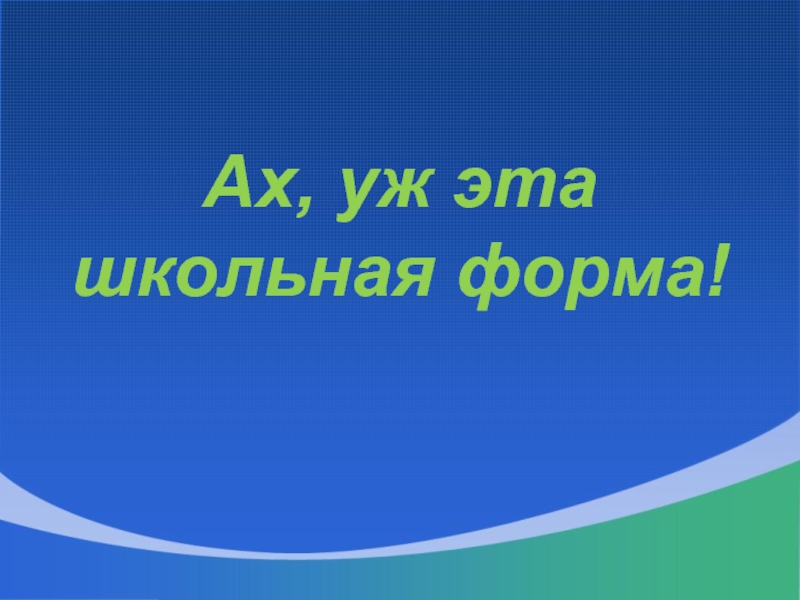 Ах, уж эта школьная форма!